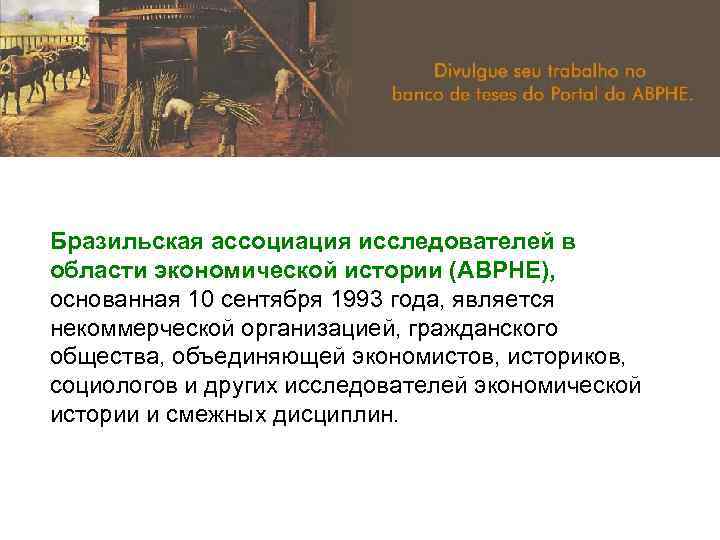 Divulgue seu trabalho no banco de teses do Portal da ABPHE.

Бразильская ассоциация исследователей в области экономической истории (ABPHE), основанная 10 сентября 1993 года, является некоммерческой организацией, гражданского общества, объединяющей экономистов, историков, социологов и других исследователей экономической истории и смежных дисциплин.